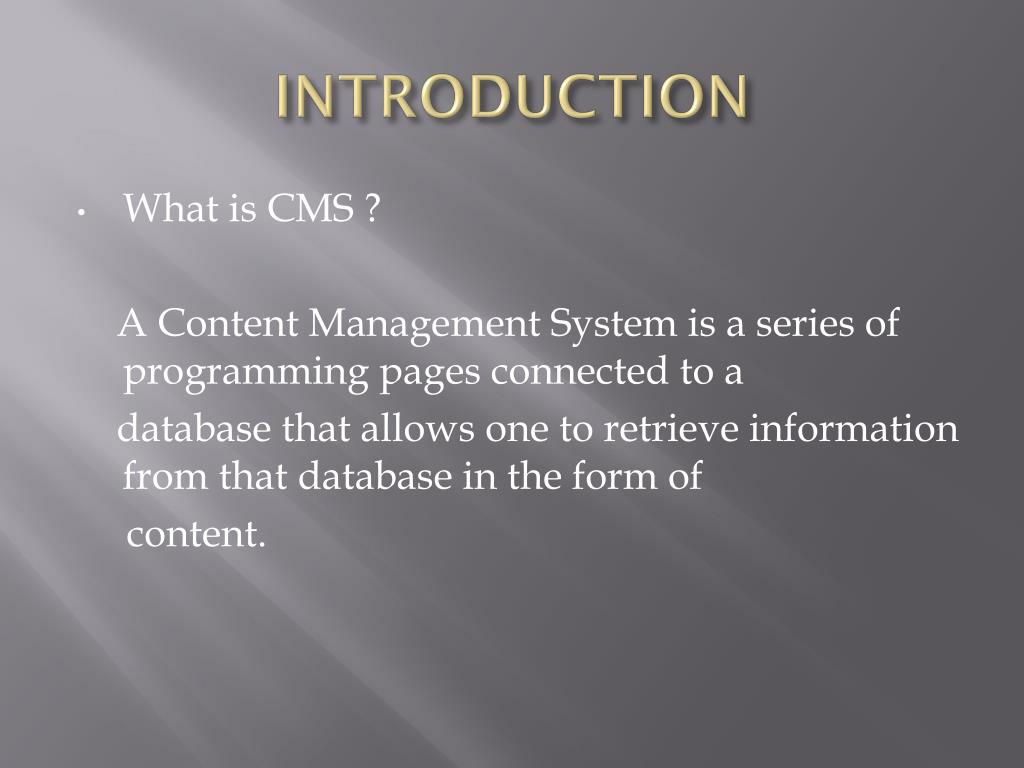 INTRODUCTION

• What is CMS ?

A Content Management System is a series of programming pages connected to a

database that allows one to retrieve information from that database in the form of

content.